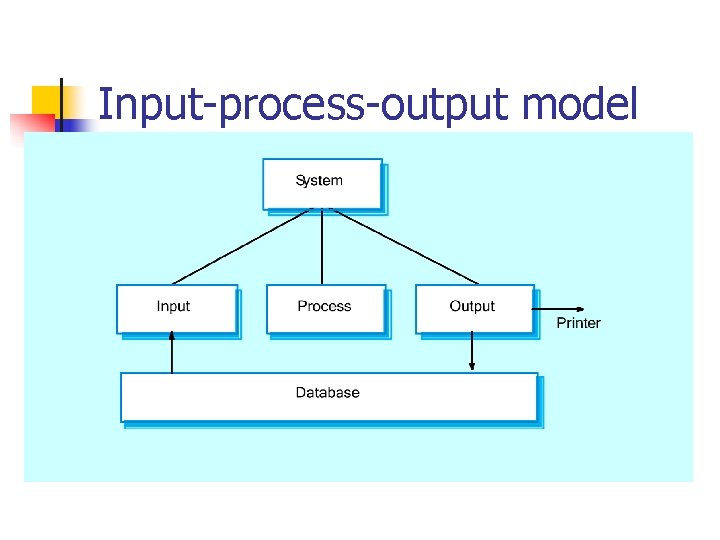 Input-process-output model

System

Input

Process

Output

Printer

Database